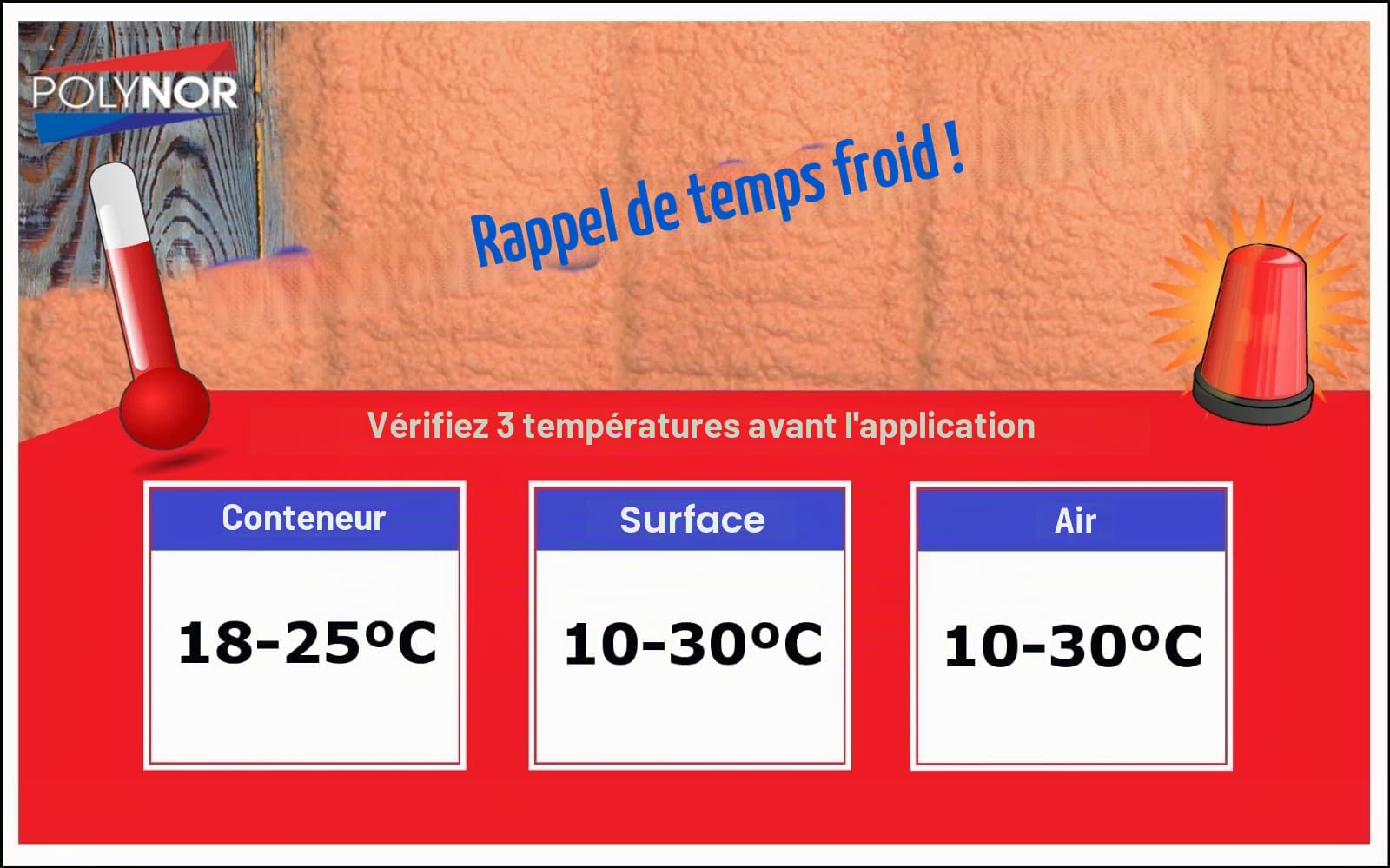 POLYNOR

Rappel de temps froid !

Vérifiez 3 températures avant l'application

Conteneur

18-25ºC

Surface

10-30ºC

Air

10-30ºC